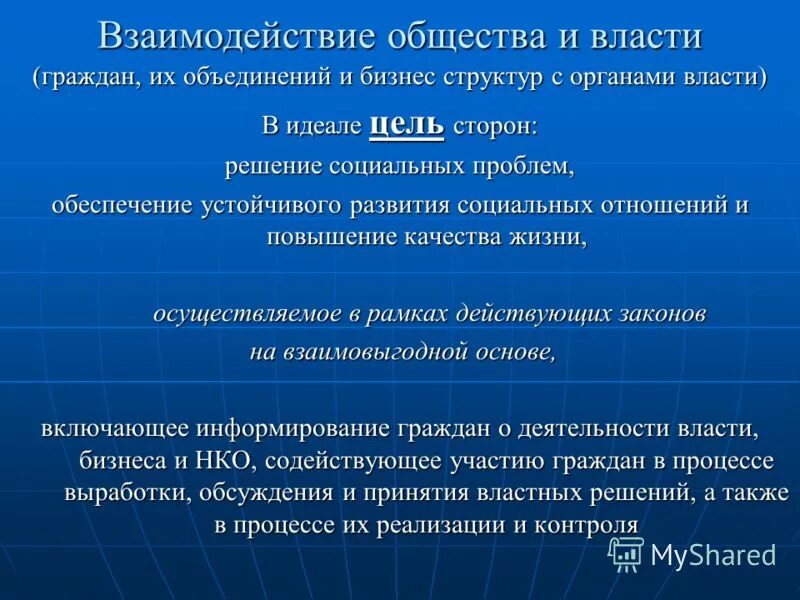 Взаимодействие общества и власти
(граждан, их объединений и бизнес структур с органами власти)

В идеале цель сторон:

решение социальных проблем,

обеспечение устойчивого развития социальных отношений и повышение качества жизни,

осуществляемое в рамках действующих законов на взаимовыгодной основе,

включающее информирование граждан о деятельности власти, бизнеса и НКО, содействующее участию граждан в процессе выработки, обсуждения и принятия властных решений, а также в процессе их реализации и контроля

MyShared